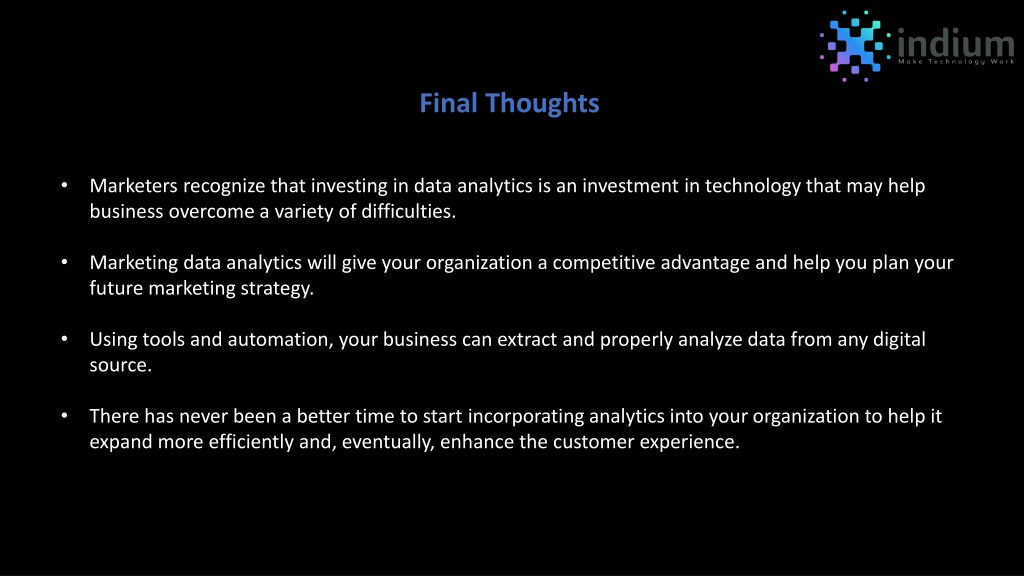 indium
Make Technology Work

Final Thoughts

• Marketers recognize that investing in data analytics is an investment in technology that may help business overcome a variety of difficulties.

• Marketing data analytics will give your organization a competitive advantage and help you plan your future marketing strategy.

• Using tools and automation, your business can extract and properly analyze data from any digital source.

• There has never been a better time to start incorporating analytics into your organization to help it expand more efficiently and, eventually, enhance the customer experience.